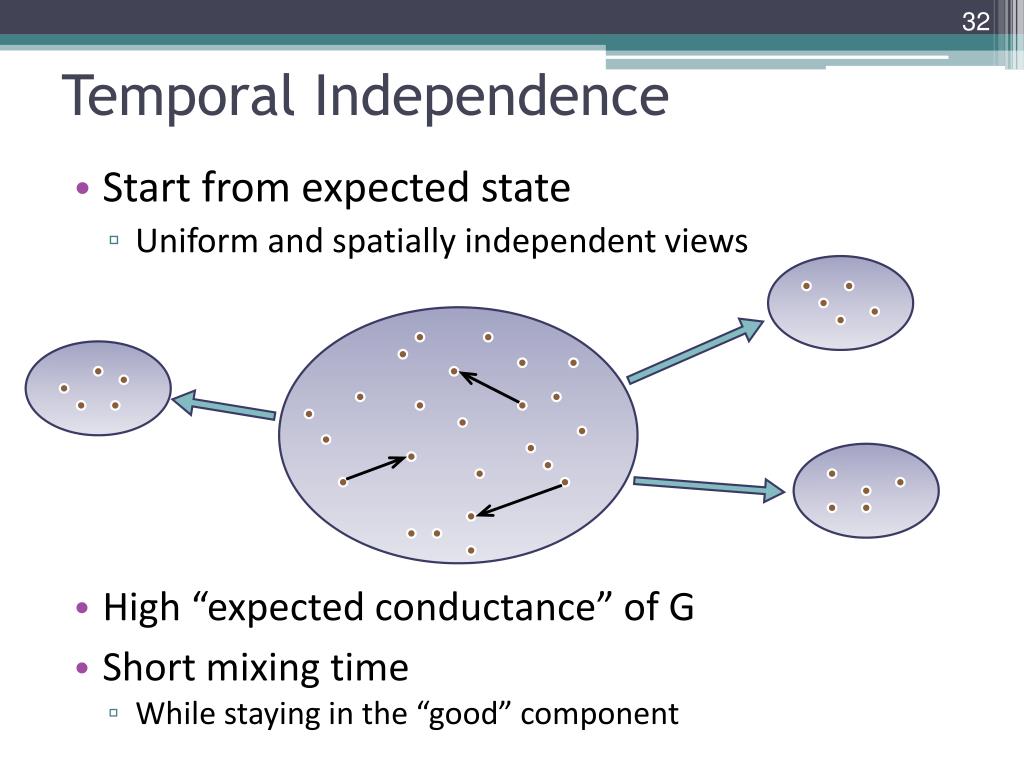 32

Temporal Independence

• Start from expected state
▫ Uniform and spatially independent views

• High “expected conductance” of G
• Short mixing time
▫ While staying in the “good” component